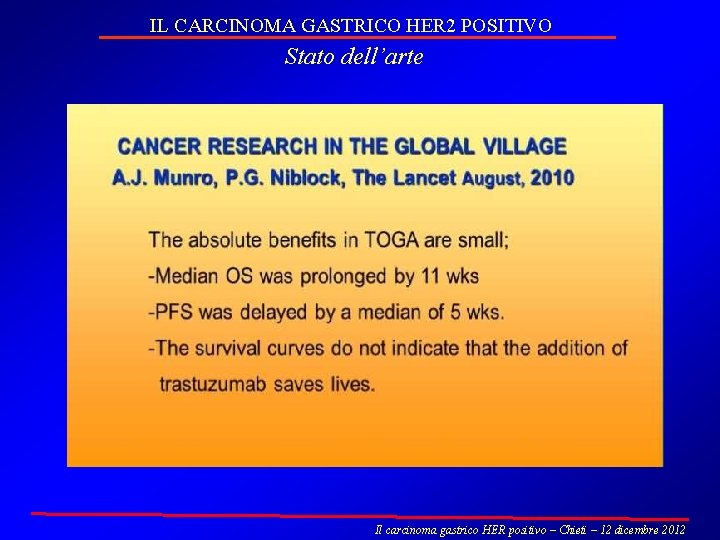 IL CARCINOMA GASTRICO HER2 POSITIVO

Stato dell'arte

CANCER RESEARCH IN THE GLOBAL VILLAGE
A.J. Munro, P.G. Niblock, The Lancet August, 2010

The absolute benefits in TOGA are small;
-Median OS was prolonged by 11 wks
-PFS was delayed by a median of 5 wks.
-The survival curves do not indicate that the addition of trastuzumab saves lives.

Il carcinoma gastrico HER positivo – Chieti – 12 dicembre 2012